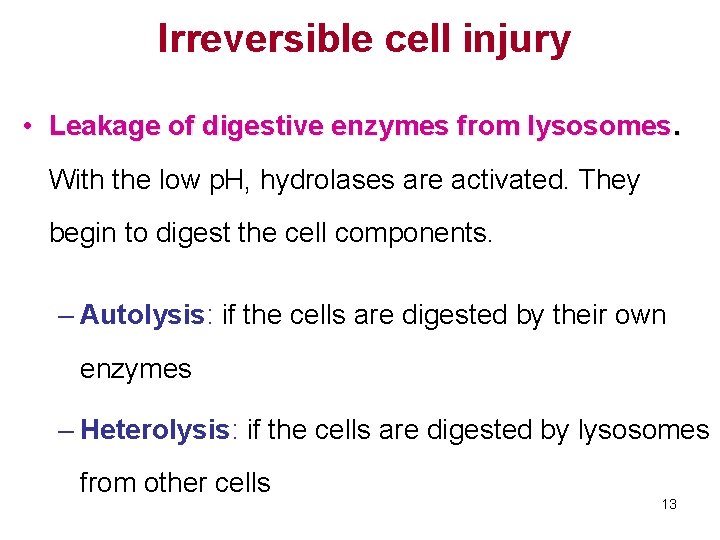 Irreversible cell injury

• Leakage of digestive enzymes from lysosomes. With the low pH, hydrolases are activated. They begin to digest the cell components.

– Autolysis: if the cells are digested by their own enzymes

– Heterolysis: if the cells are digested by lysosomes from other cells

13